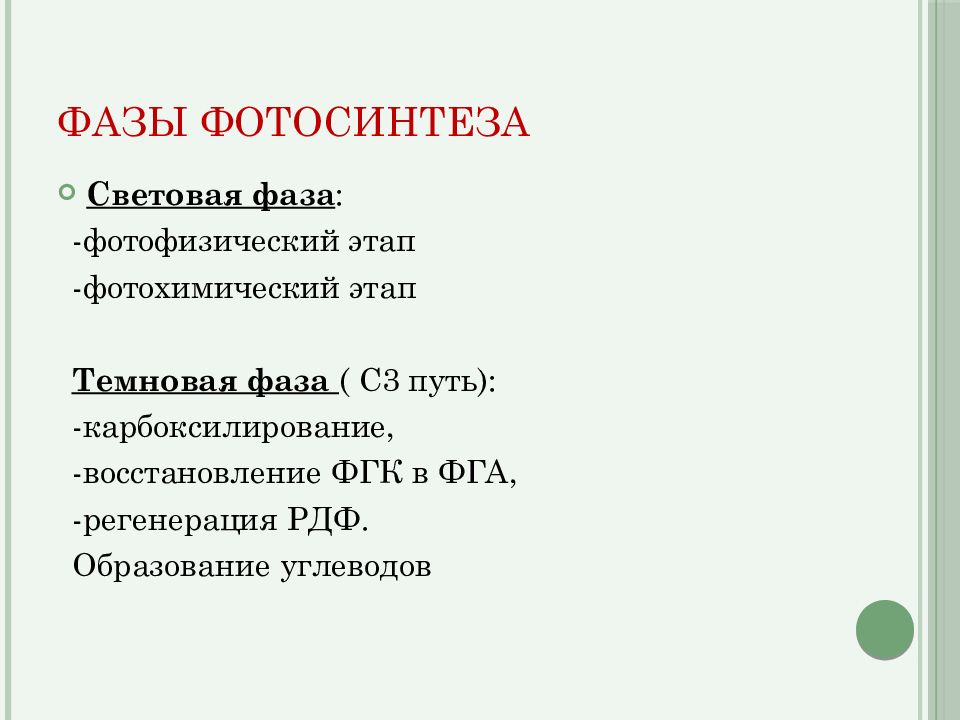 ФАЗЫ ФОТОСИНТЕЗА

Световая фаза:
-фотофизический этап
-фотохимический этап

Темновая фаза ( С3 путь):
-карбоксилирование,
-восстановление ФГК в ФГА,
-регенерация РДФ.
Образование углеводов